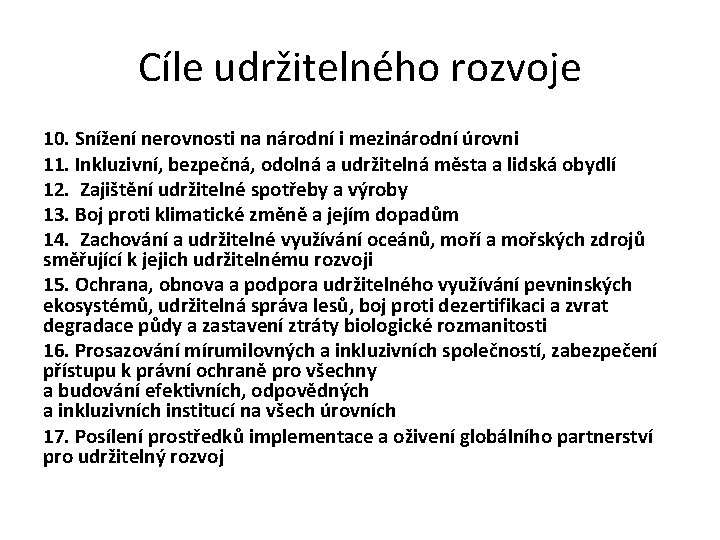 Cíle udržitelného rozvoje

10. Snížení nerovnosti na národní i mezinárodní úrovni

11. Inkluzivní, bezpečná, odolná a udržitelná města a lidská obydlí

12. Zajištění udržitelné spotřeby a výroby

13. Boj proti klimatické změně a jejím dopadům

14. Zachování a udržitelné využívání oceánů, moří a mořských zdrojů směřující k jejich udržitelnému rozvoji

15. Ochrana, obnova a podpora udržitelného využívání pevninských ekosystémů, udržitelná správa lesů, boj proti dezertifikaci a zvrat degradace půdy a zastavení ztráty biologické rozmanitosti

16. Prosazování mírumilovných a inkluzivních společností, zabezpečení přístupu k právní ochraně pro všechny a budování efektivních, odpovědných a inkluzivních institucí na všech úrovních

17. Posílení prostředků implementace a oživení globálního partnerství pro udržitelný rozvoj